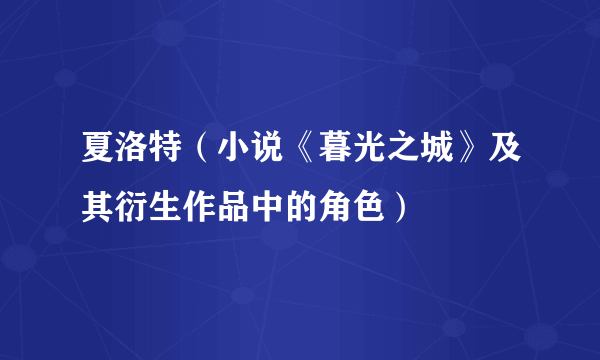 夏洛特（小说《暮光之城》及其衍生作品中的角色）